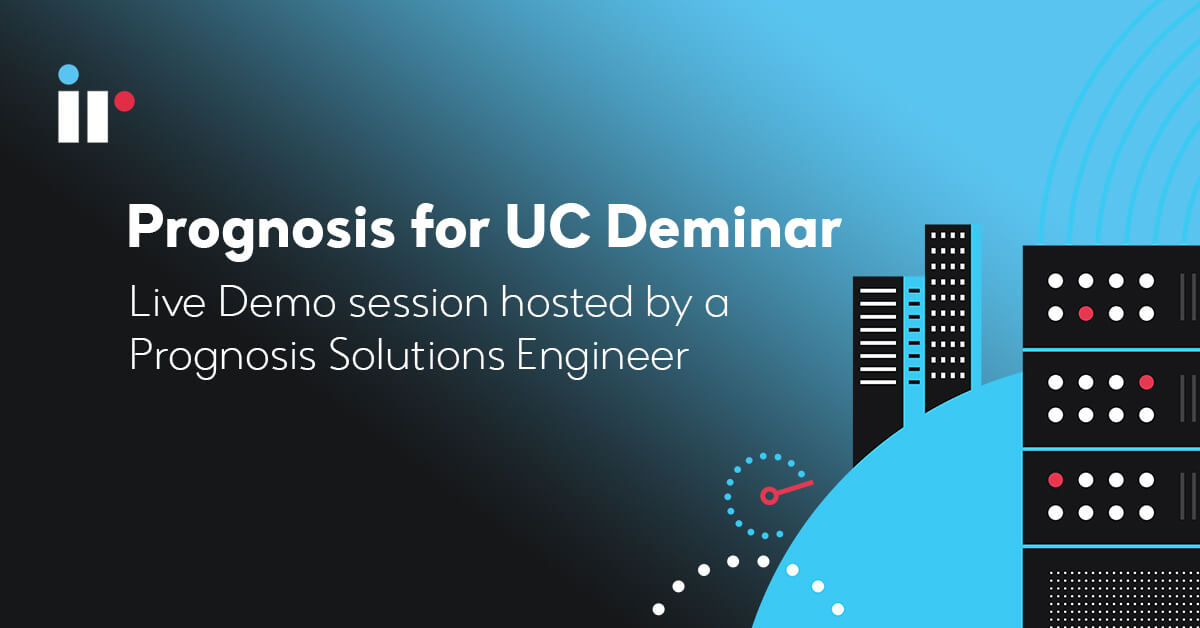 ir

Prognosis for UC Deminar

Live Demo session hosted by a Prognosis Solutions Engineer